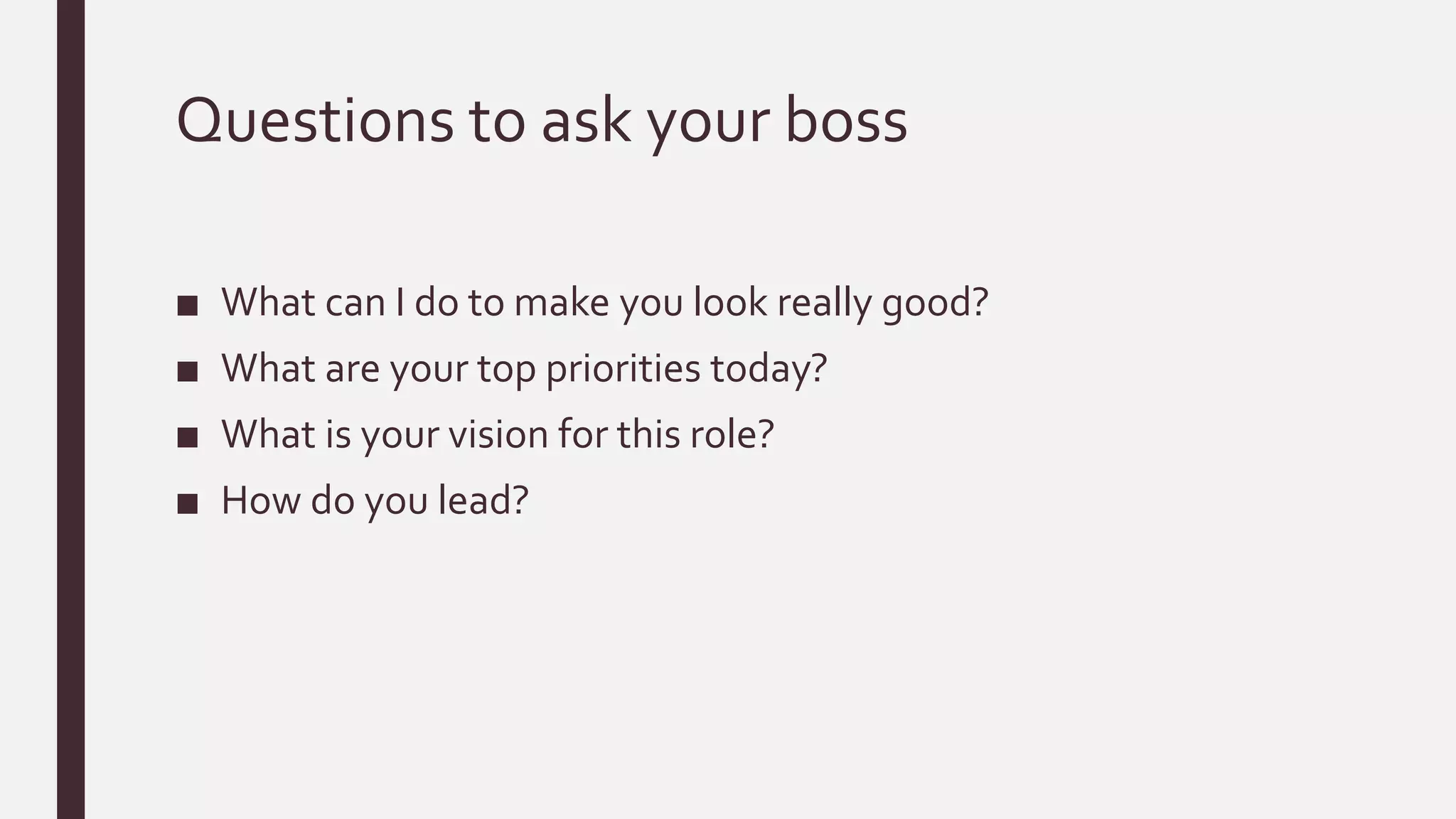 Questions to ask your boss

■ What can I do to make you look really good?
■ What are your top priorities today?
■ What is your vision for this role?
■ How do you lead?